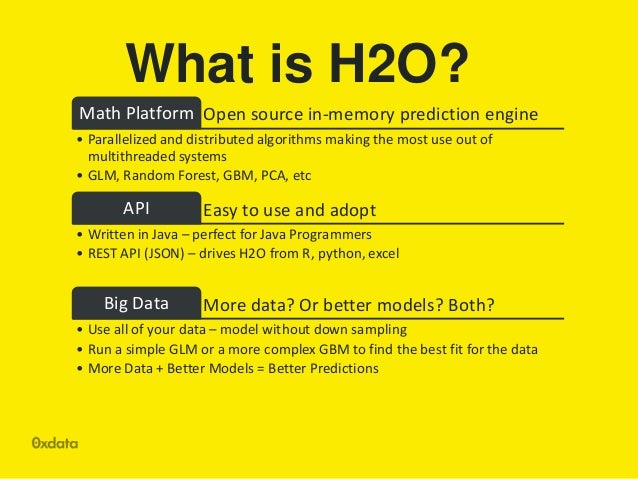 What is H2O?

Math Platform Open source in-memory prediction engine

• Parallelized and distributed algorithms making the most use out of multithreaded systems
• GLM, Random Forest, GBM, PCA, etc

API Easy to use and adopt

• Written in Java – perfect for Java Programmers
• REST API (JSON) – drives H2O from R, python, excel

Big Data More data? Or better models? Both?

• Use all of your data – model without down sampling
• Run a simple GLM or a more complex GBM to find the best fit for the data
• More Data + Better Models = Better Predictions

0xdata